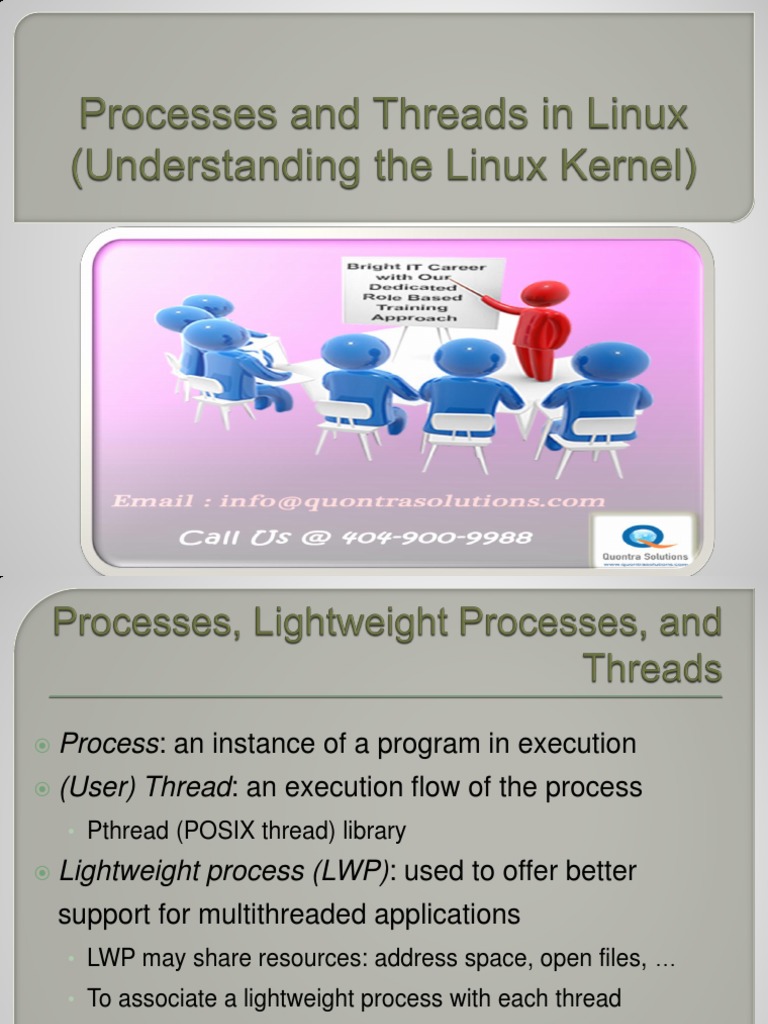 Processes and Threads in Linux (Understanding the Linux Kernel)

Bright IT Career with Our Dedicated Role Based Training Approach

Email : info@quontrasolutions.com

Call Us @ 404-900-9988

Quontra Solutions
www.quontrasolutions.com

Processes, Lightweight Processes, and Threads

Process: an instance of a program in execution

(User) Thread: an execution flow of the process

Pthread (POSIX thread) library

Lightweight process (LWP): used to offer better support for multithreaded applications

LWP may share resources: address space, open files, …

To associate a lightweight process with each thread